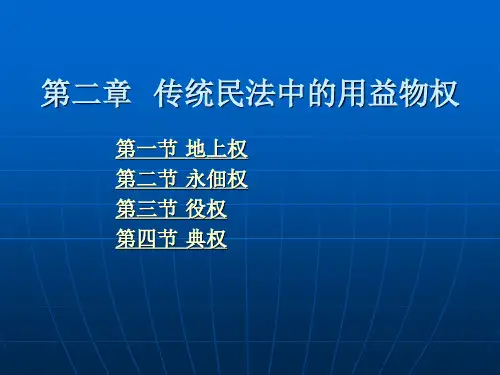 第二章 传统民法中的用益物权

第一节 地上权
第二节 永佃权
第三节 役权
第四节 典权